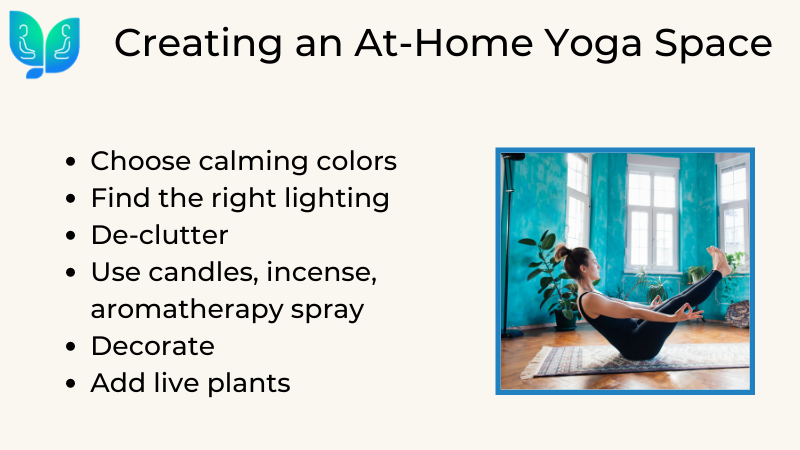 Creating an At-Home Yoga Space

- Choose calming colors
- Find the right lighting
- De-clutter
- Use candles, incense, aromatherapy spray
- Decorate
- Add live plants